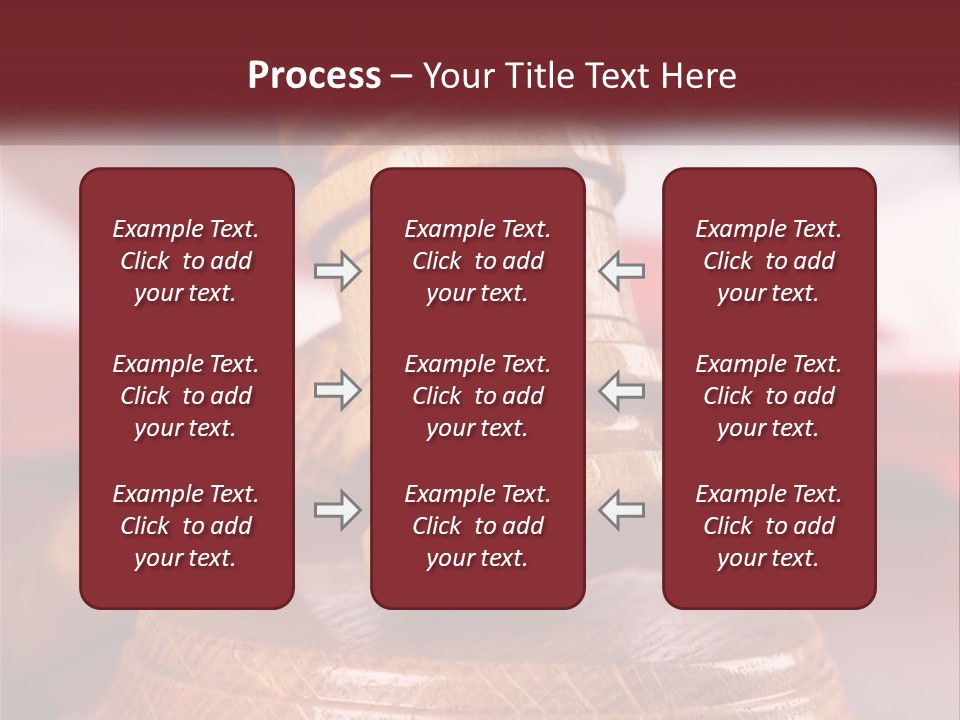 Process – Your Title Text Here

Example Text. Click to add your text.

Example Text. Click to add your text.

Example Text. Click to add your text.

Example Text. Click to add your text.

Example Text. Click to add your text.

Example Text. Click to add your text.

Example Text. Click to add your text.

Example Text. Click to add your text.

Example Text. Click to add your text.